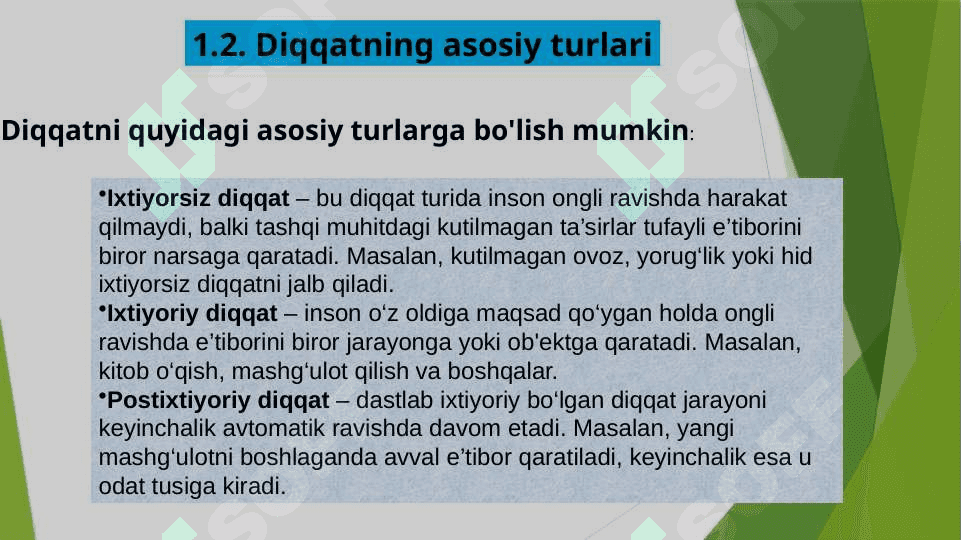 1.2. Diqqatning asosiy turlari

Diqqatni quyidagi asosiy turlarga bo'lish mumkin:

•Ixtiyorsiz diqqat – bu diqqat turida inson ongli ravishda harakat qilmaydi, balki tashqi muhitdagi kutilmagan ta’sirlar tufayli e’tiborini biror narsaga qaratadi. Masalan, kutilmagan ovoz, yorug‘lik yoki hid ixtiyorsiz diqqatni jalb qiladi.
•Ixtiyoriy diqqat – inson o‘z oldiga maqsad qo‘ygan holda ongli ravishda e’tiborini biror jarayonga yoki ob'ektga qaratadi. Masalan, kitob o‘qish, mashg‘ulot qilish va boshqalar.
•Postixtiyoriy diqqat – dastlab ixtiyoriy bo‘lgan diqqat jarayoni keyinchalik avtomatik ravishda davom etadi. Masalan, yangi mashg‘ulotni boshlaganda avval e’tibor qaratiladi, keyinchalik esa u odat tusiga kiradi.